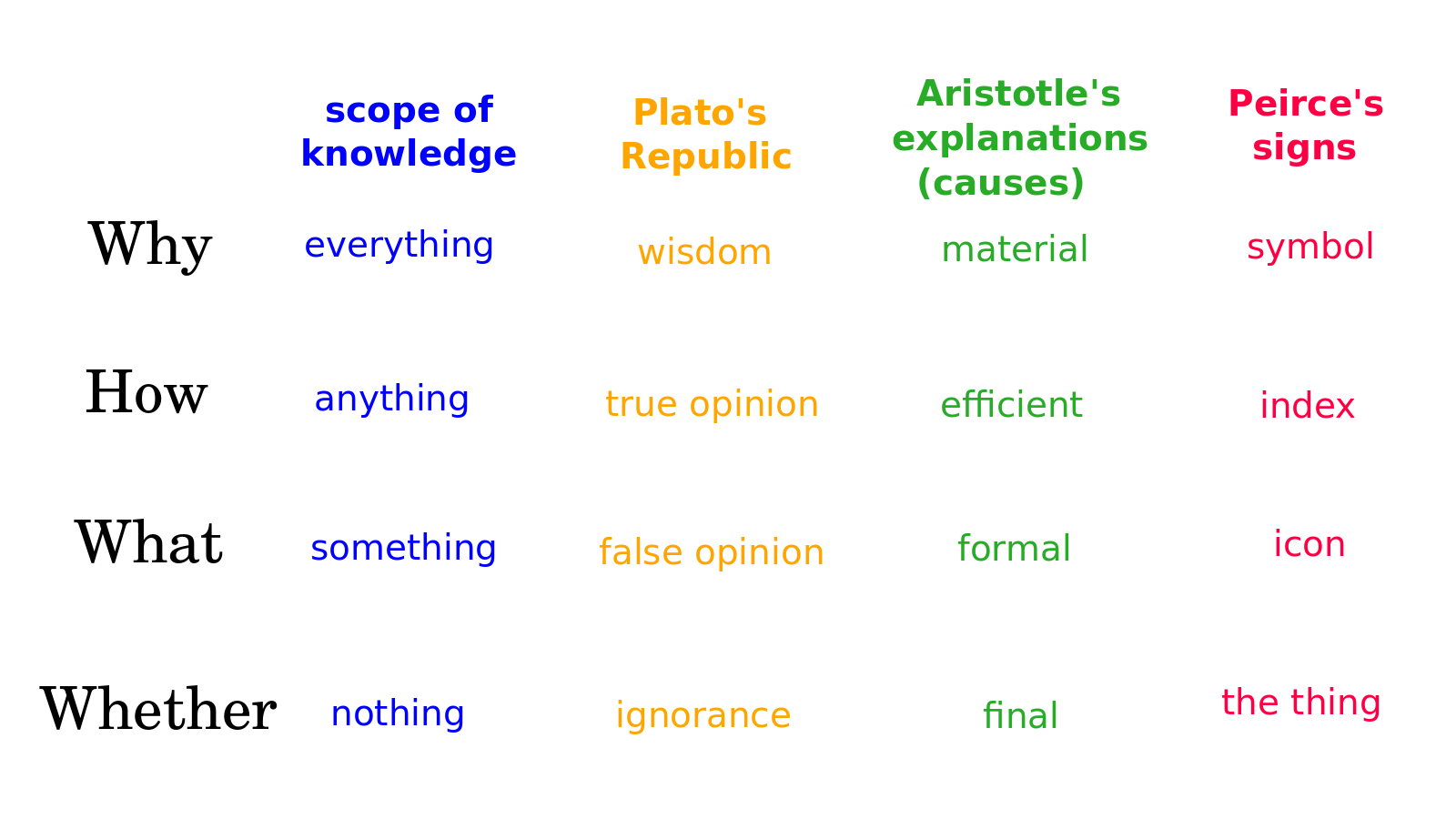 |  | scope of knowledge | Plato's Republic | Aristotle's explanations (causes) | Peirce's signs |
|---|---|---|---|---|
| Why | everything | wisdom | material | symbol |
| How | anything | true opinion | efficient | index |
| What | something | false opinion | formal | icon |
| Whether | nothing | ignorance | final | the thing |